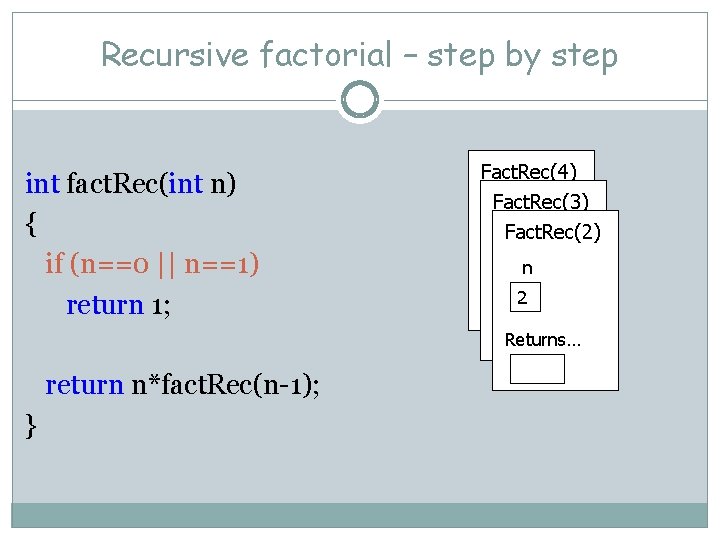 Recursive factorial – step by step

int factRec(int n)
{
  if (n==0 || n==1)
    return 1;

  return n*factRec(n-1);
}

FactRec(4)
FactRec(3)
FactRec(2)
n
2
Returns…